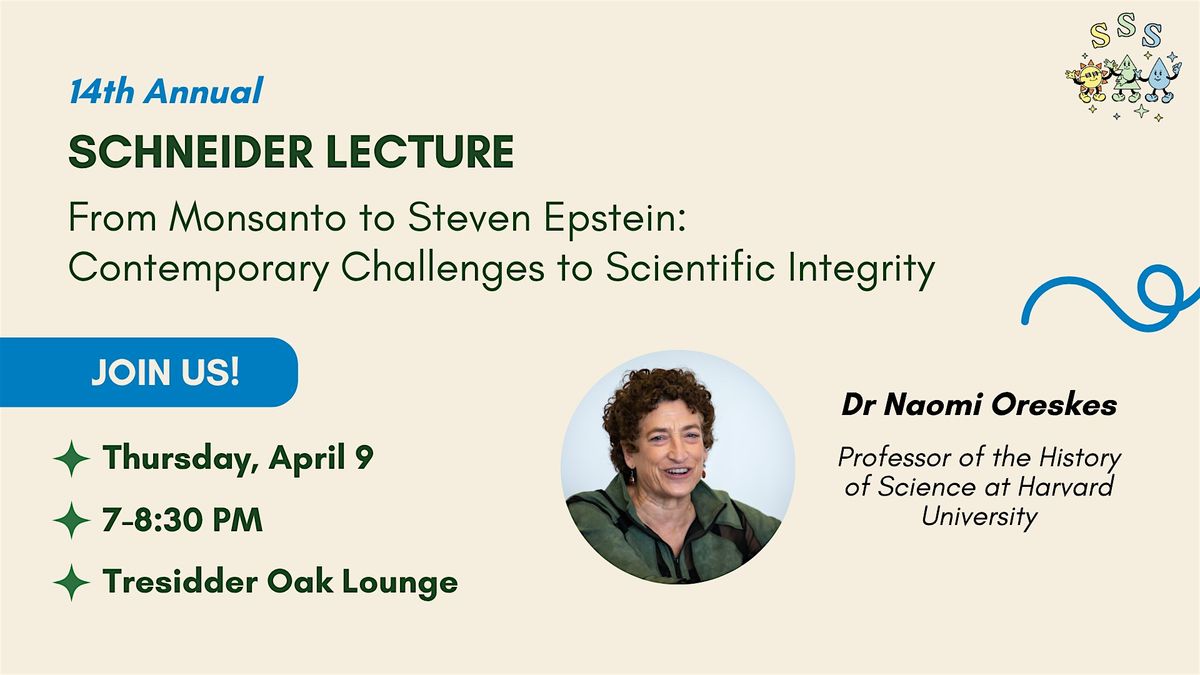 SSS

14th Annual

SCHNEIDER LECTURE

From Monsanto to Steven Epstein: Contemporary Challenges to Scientific Integrity

JOIN US!

Thursday, April 9

7-8:30 PM

Tresidder Oak Lounge

Dr Naomi Oreskes

Professor of the History of Science at Harvard University